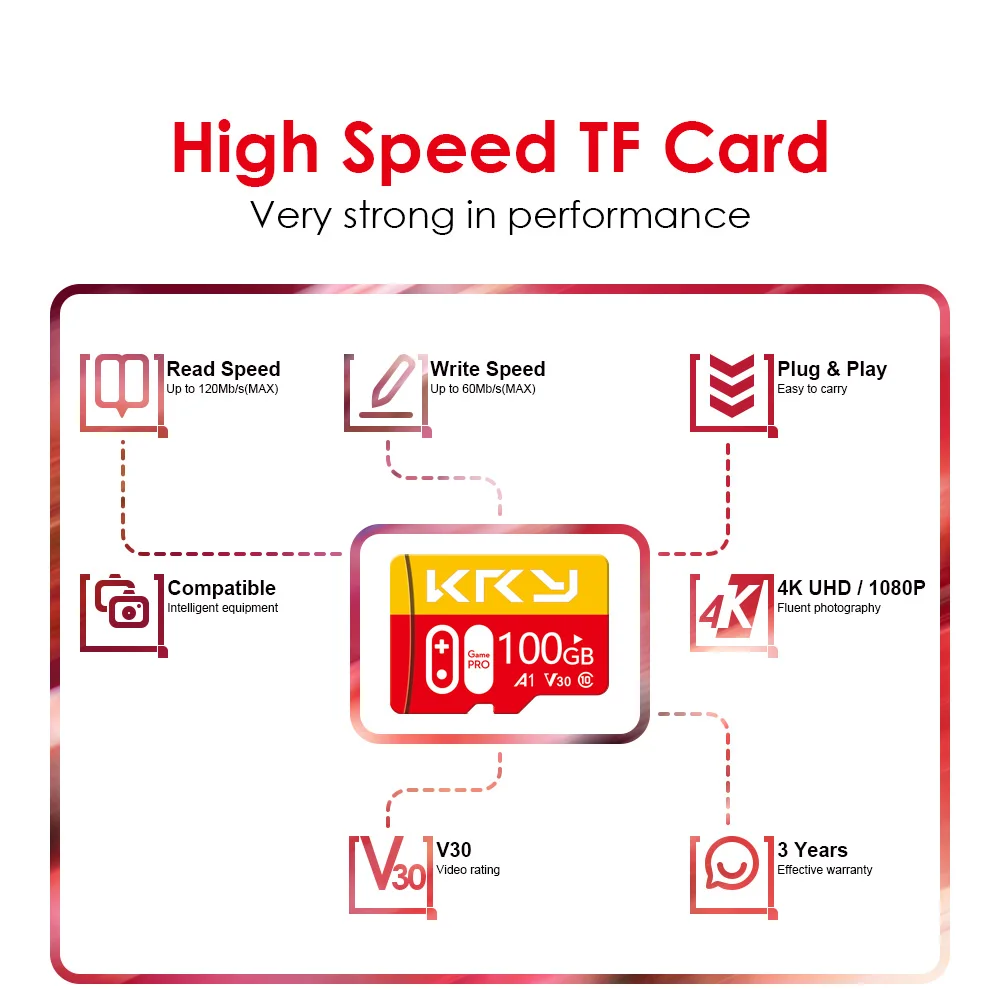 High Speed TF Card
Very strong in performance

Read Speed
Up to 120Mb/s(MAX)

Write Speed
Up to 60Mb/s(MAX)

Plug & Play
Easy to carry

Compatible
Intelligent equipment

KRY
Game PRO
100GB
A1 V30 10

4K
4K UHD / 1080P
Fluent photography

V30
V30
Video rating

3 Years
Effective warranty